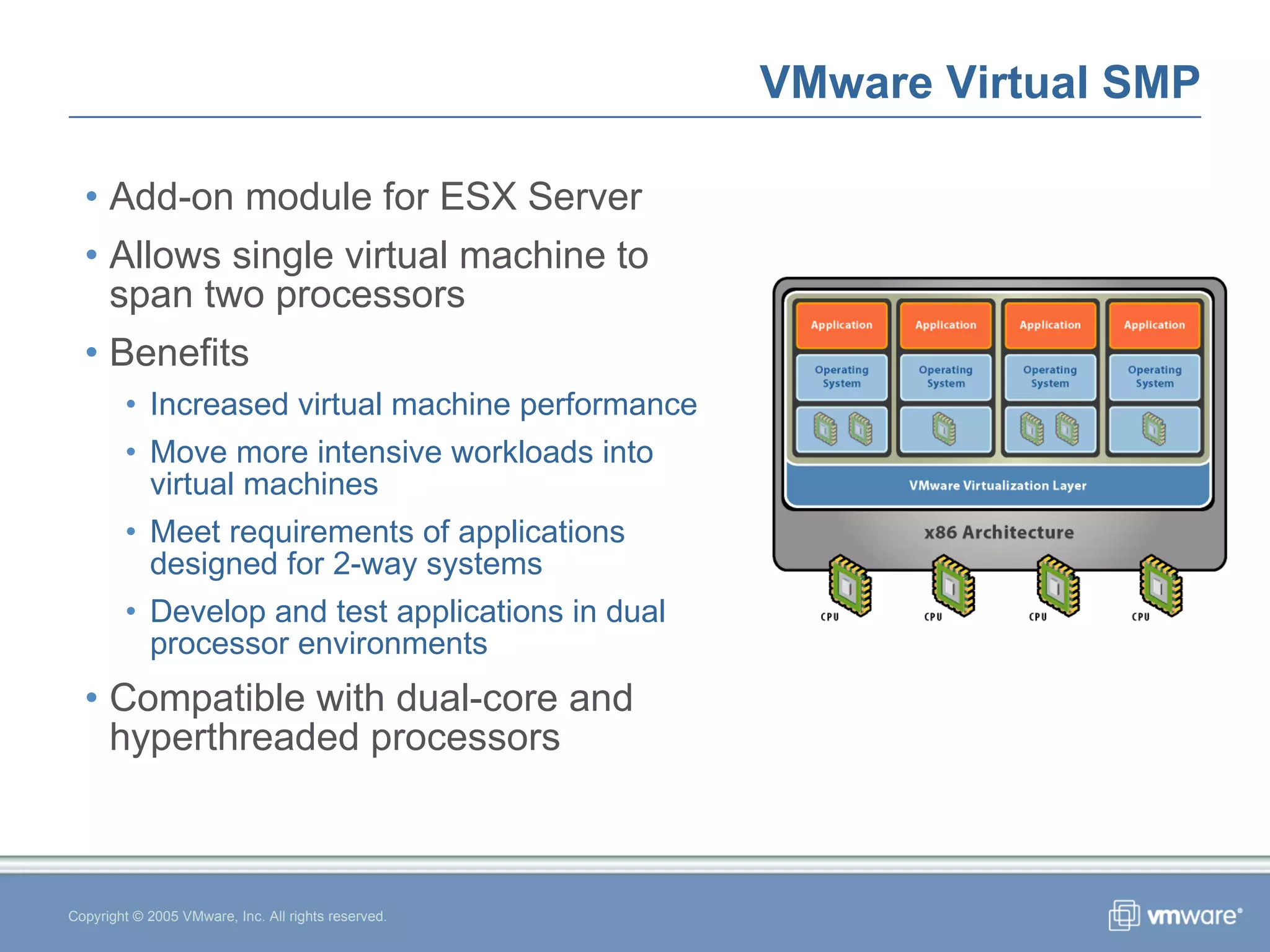 VMware Virtual SMP

• Add-on module for ESX Server
• Allows single virtual machine to span two processors
• Benefits
  • Increased virtual machine performance
  • Move more intensive workloads into virtual machines
  • Meet requirements of applications designed for 2-way systems
  • Develop and test applications in dual processor environments
• Compatible with dual-core and hyperthreaded processors

Application
Operating System
Application
Operating System
Application
Operating System
Application
Operating System
VMware Virtualization Layer
x86 Architecture
CPU
CPU
CPU
CPU

Copyright © 2005 VMware, Inc. All rights reserved.

vmware®